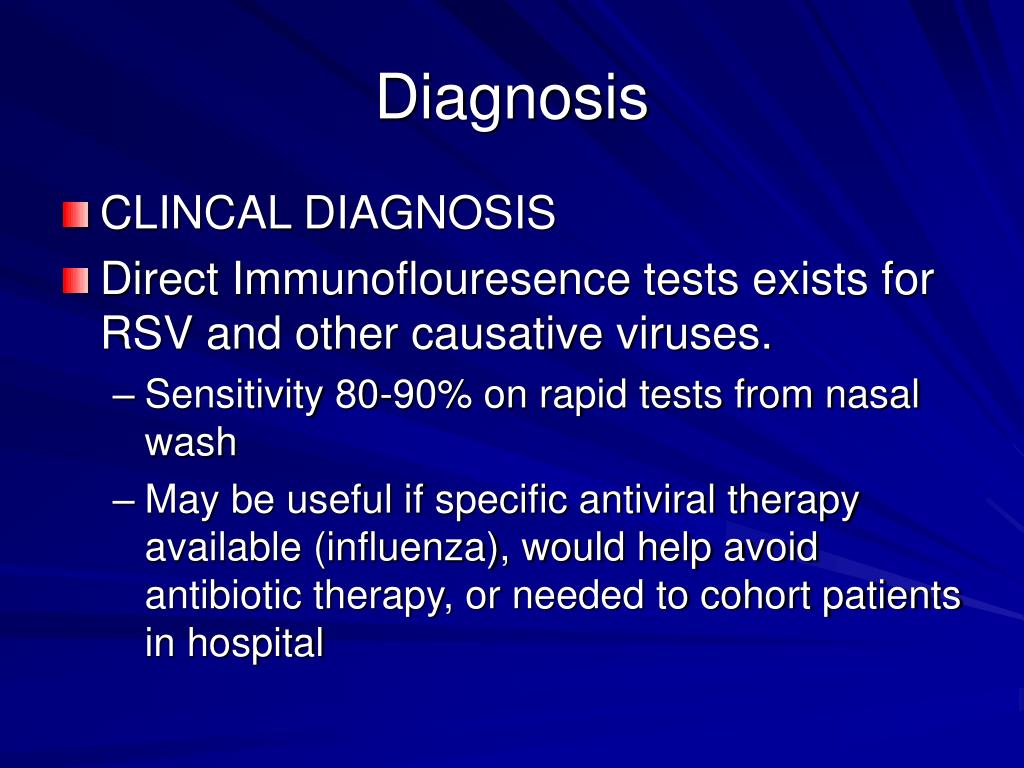 Diagnosis

CLINCAL DIAGNOSIS

Direct Immunoflouresence tests exists for RSV and other causative viruses.

– Sensitivity 80-90% on rapid tests from nasal wash

– May be useful if specific antiviral therapy available (influenza), would help avoid antibiotic therapy, or needed to cohort patients in hospital